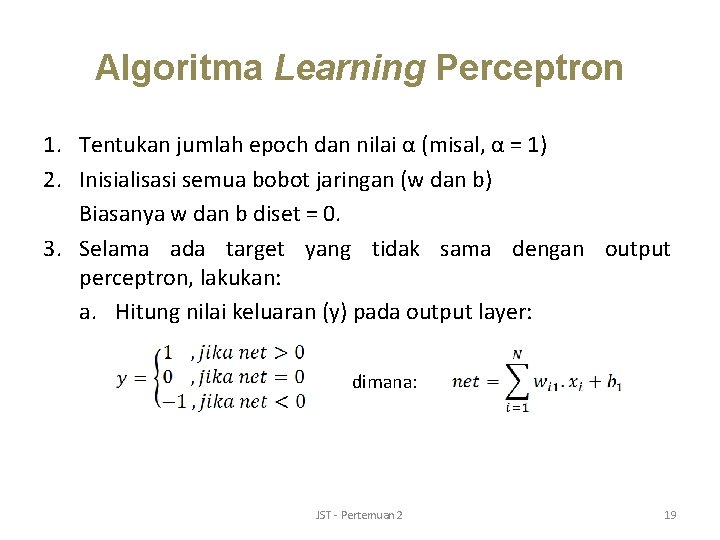 Algoritma Learning Perceptron

1. Tentukan jumlah epoch dan nilai α (misal, α = 1)
2. Inisialisasi semua bobot jaringan (w dan b)
Biasanya w dan b diset = 0.
3. Selama ada target yang tidak sama dengan output perceptron, lakukan:
a. Hitung nilai keluaran (y) pada output layer:

$y = \begin{cases} 1 & , jika\ net > 0 \\ 0 & , jika\ net = 0 \\ -1 & , jika\ net < 0 \end{cases}$ dimana: $net = \sum_{i=1}^{N} w_{i1} . x_i + b_1$

JST - Pertemuan 2

19